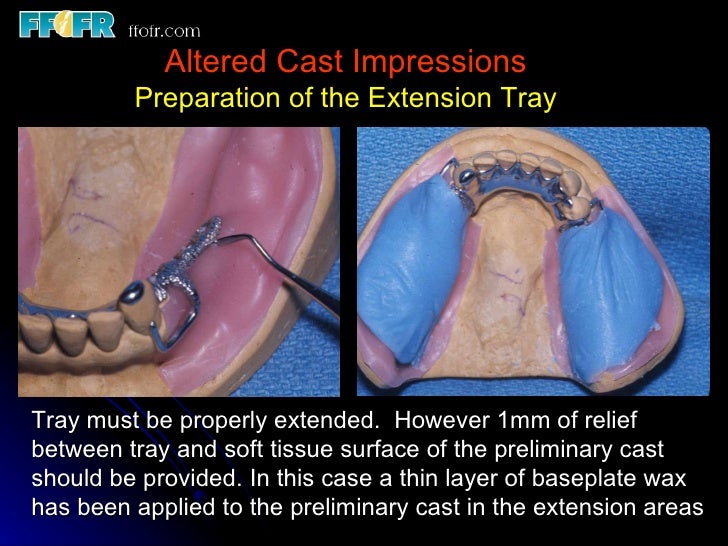 FFOFR ffofr.com

Altered Cast Impressions
Preparation of the Extension Tray

Tray must be properly extended. However 1mm of relief between tray and soft tissue surface of the preliminary cast should be provided. In this case a thin layer of baseplate wax has been applied to the preliminary cast in the extension areas